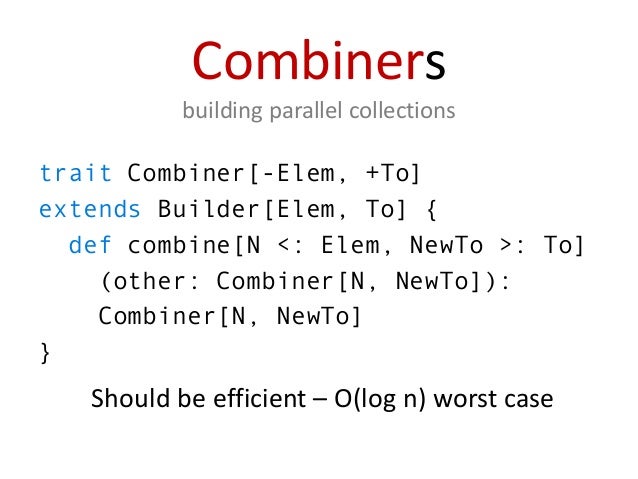 Combiners

building parallel collections

trait Combiner[-Elem, +To]
extends Builder[Elem, To] {
  def combine[N <: Elem, NewTo >: To]
    (other: Combiner[N, NewTo]):
    Combiner[N, NewTo]
}

Should be efficient – O(log n) worst case